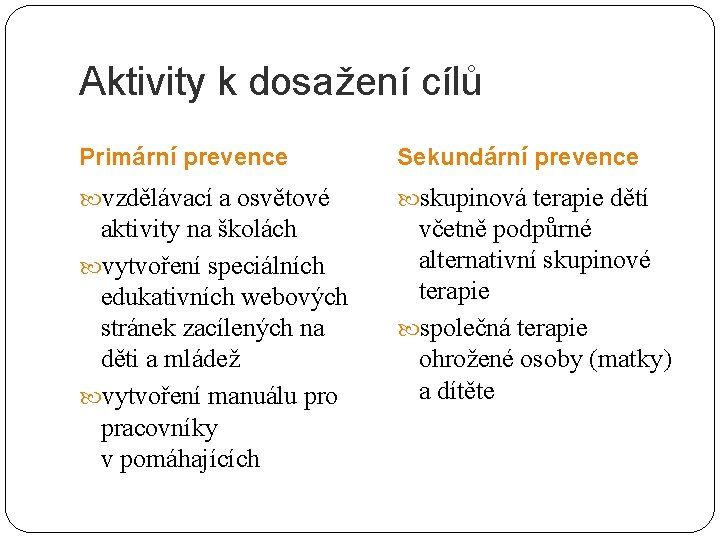 Aktivity k dosažení cílů

Primární prevence

vzdělávací a osvětové aktivity na školách

vytvoření speciálních edukativních webových stránek zacílených na děti a mládež

vytvoření manuálu pro pracovníky v pomáhajících

Sekundární prevence

skupinová terapie dětí včetně podpůrné alternativní skupinové terapie

společná terapie ohrožené osoby (matky) a dítěte